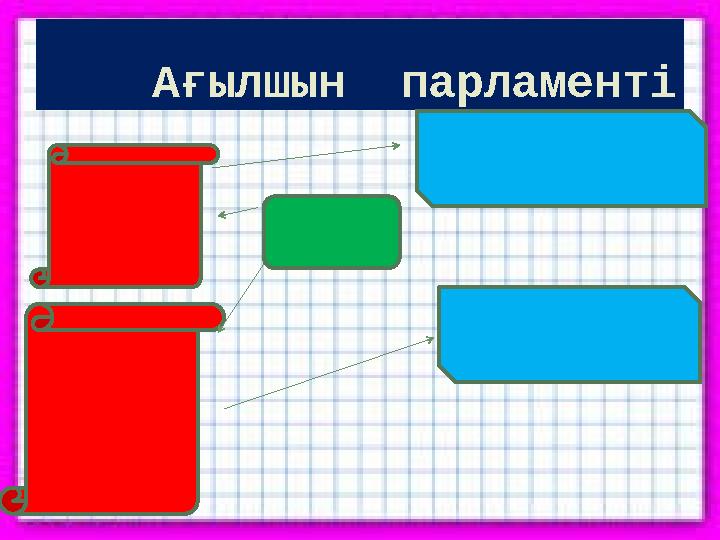 Ағылшын парламенті